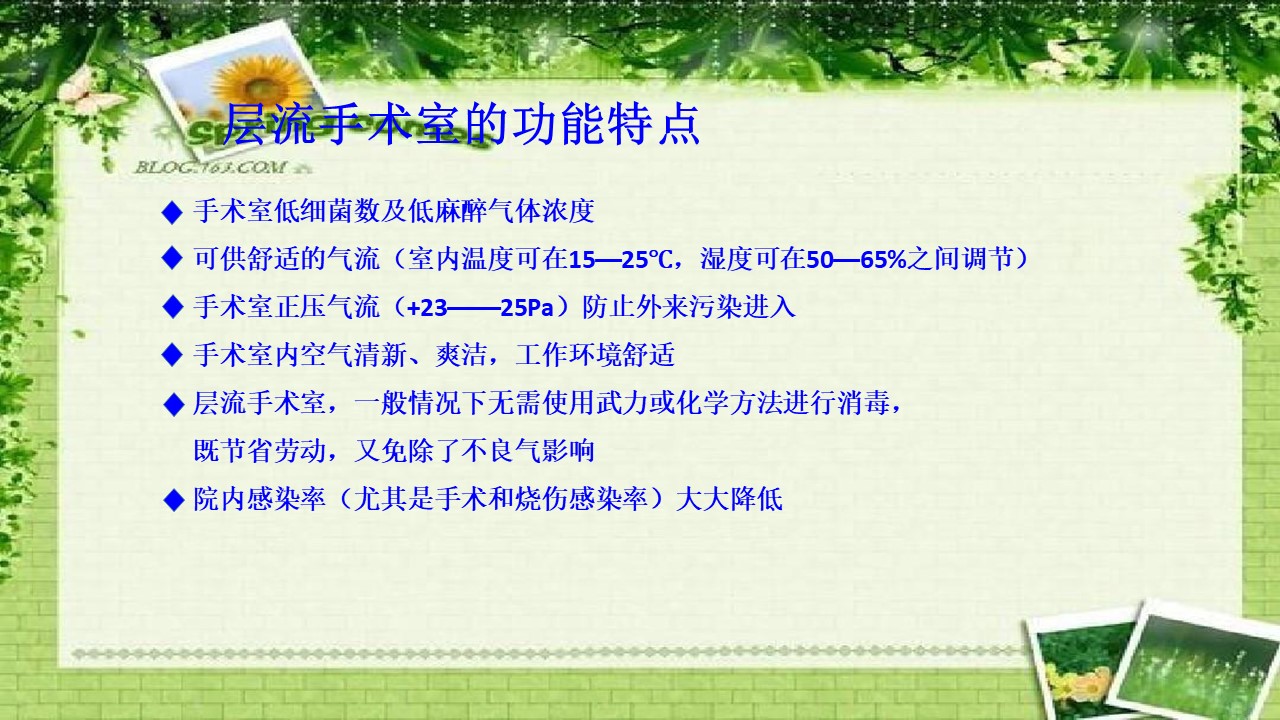 层流手术室的功能特点

BLOG.163.COM

◆ 手术室低细菌数及低麻醉气体浓度

◆ 可供舒适的气流（室内温度可在15—25℃，湿度可在50—65%之间调节）

◆ 手术室正压气流（+23——25Pa）防止外来污染进入

◆ 手术室内空气清新、爽洁，工作环境舒适

◆ 层流手术室，一般情况下无需使用武力或化学方法进行消毒，既节省劳动，又免除了不良气影响

◆ 院内感染率（尤其是手术和烧伤感染率）大大降低